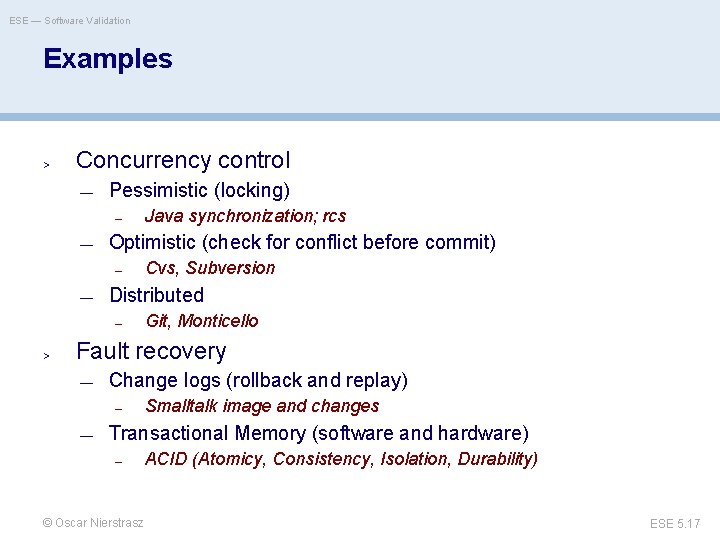 ESE — Software Validation

Examples

> Concurrency control
— Pessimistic (locking)
– Java synchronization; rcs
— Optimistic (check for conflict before commit)
– Cvs, Subversion
— Distributed
– Git, Monticello

> Fault recovery
— Change logs (rollback and replay)
– Smalltalk image and changes
— Transactional Memory (software and hardware)
– ACID (Atomicy, Consistency, Isolation, Durability)

© Oscar Nierstrasz

ESE 5.17